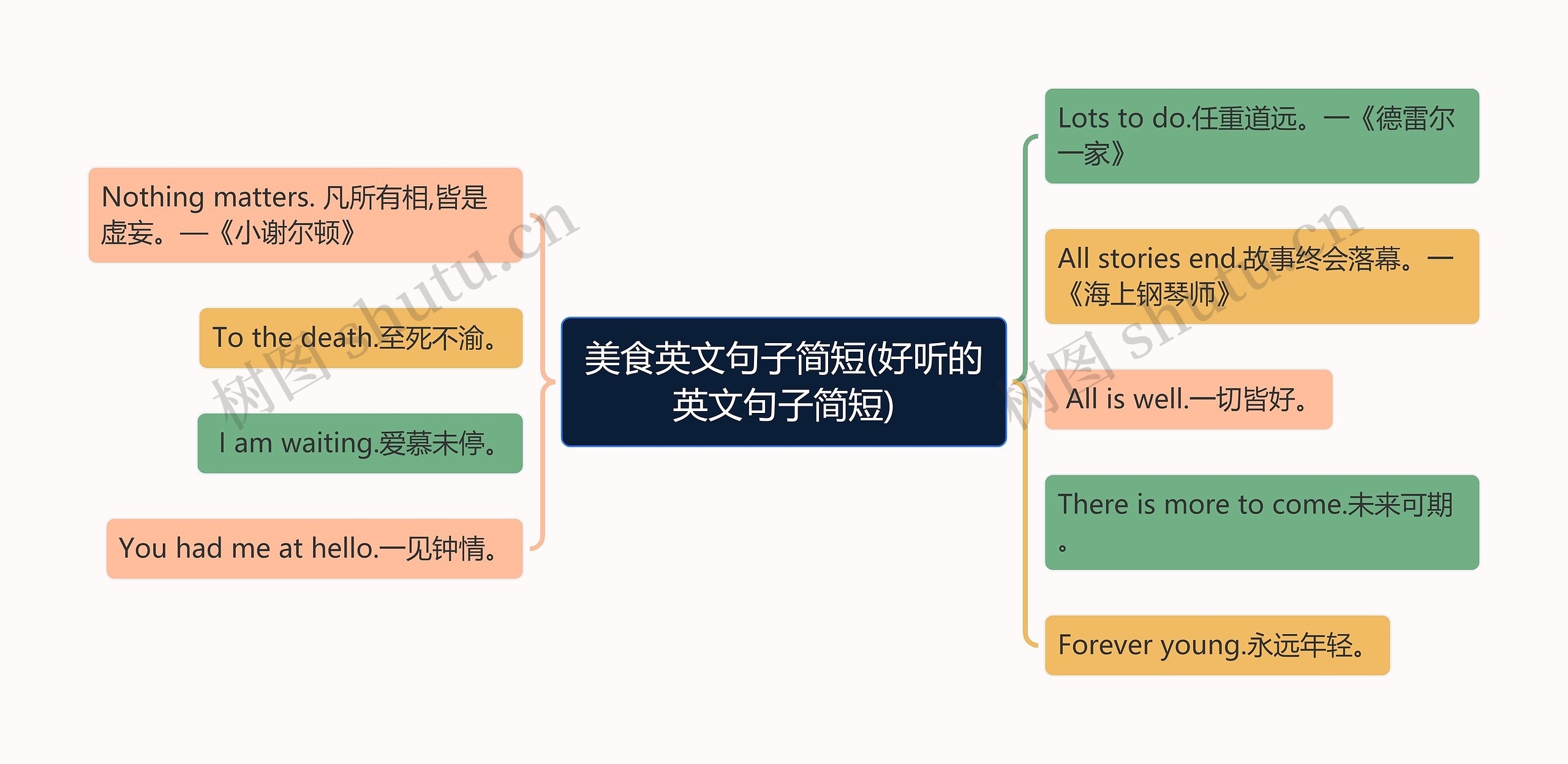 美食英文句子简短(好听的英文句子简短)

Nothing matters. 凡所有相,皆是虚妄。—《小谢尔顿》

To the death.至死不渝。

I am waiting.爱慕未停。

You had me at hello.一见钟情。

Lots to do.任重道远。—《德雷尔一家》

All stories end.故事终会落幕。—《海上钢琴师》

All is well.一切皆好。

There is more to come.未来可期。

Forever young.永远年轻。

树图 shutu.cn

树图 shutu.cn